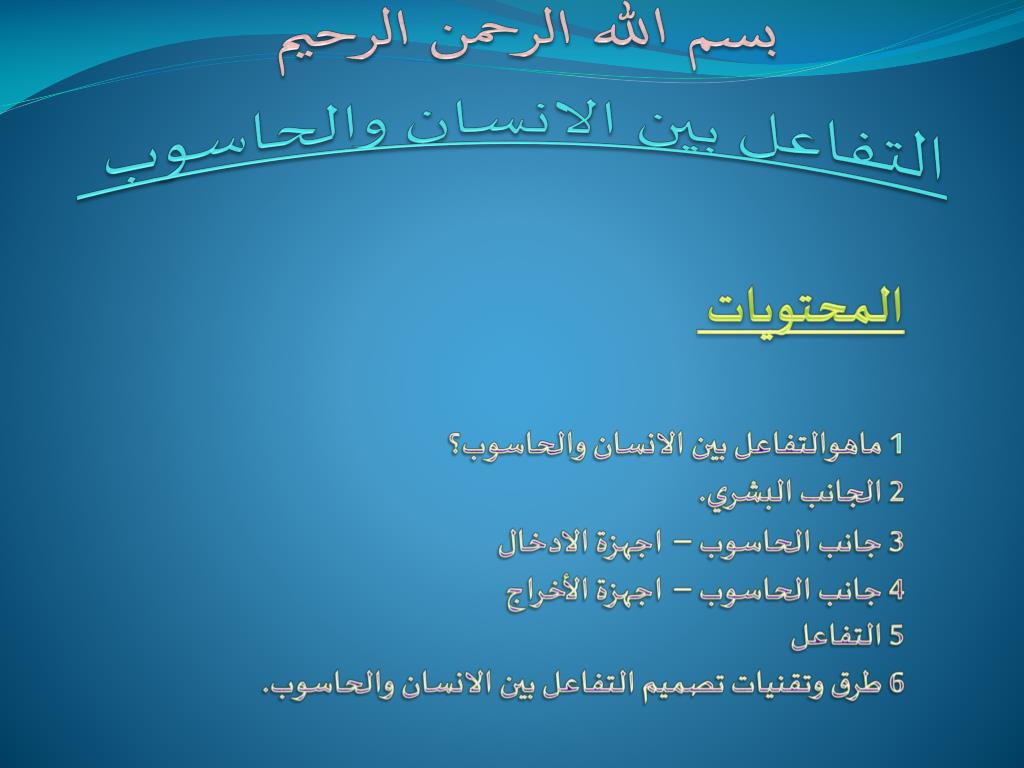 بسم الله الرحمن الرحيم

التفاعل بين الانسان والحاسوب

المحتويات

1 ماهوالتفاعل بين الانسان والحاسوب؟
2 الجانب البشري.
3 جانب الحاسوب – اجهزة الادخال
4 جانب الحاسوب – اجهزة الأخراج
5 التفاعل
6 طرق وتقنيات تصميم التفاعل بين الانسان والحاسوب.